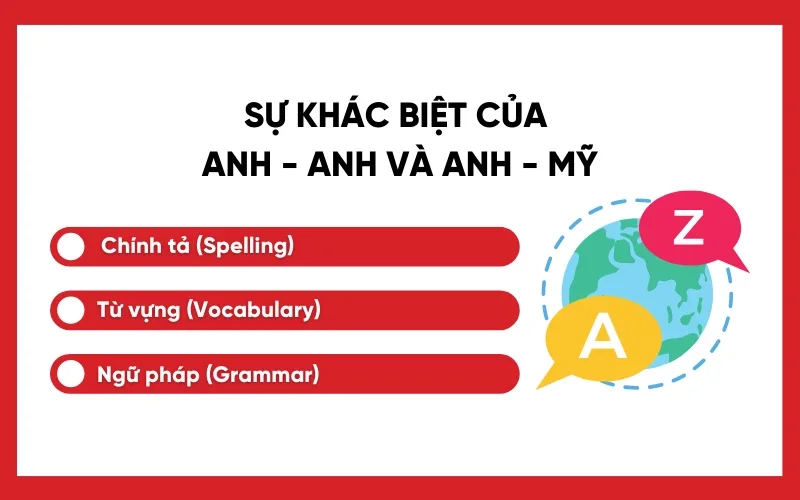 SỰ KHÁC BIỆT CỦA
ANH - ANH VÀ ANH - MỸ

Chính tả (Spelling)

Từ vựng (Vocabulary)

Ngữ pháp (Grammar)

Z

A